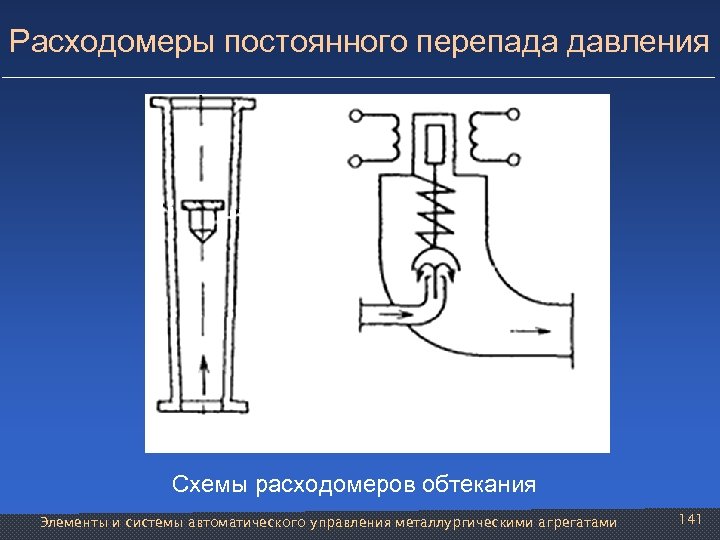 Расходомеры постоянного перепада давления

Схемы расходомеров обтекания

Элементы и системы автоматического управления металлургическими агрегатами

141